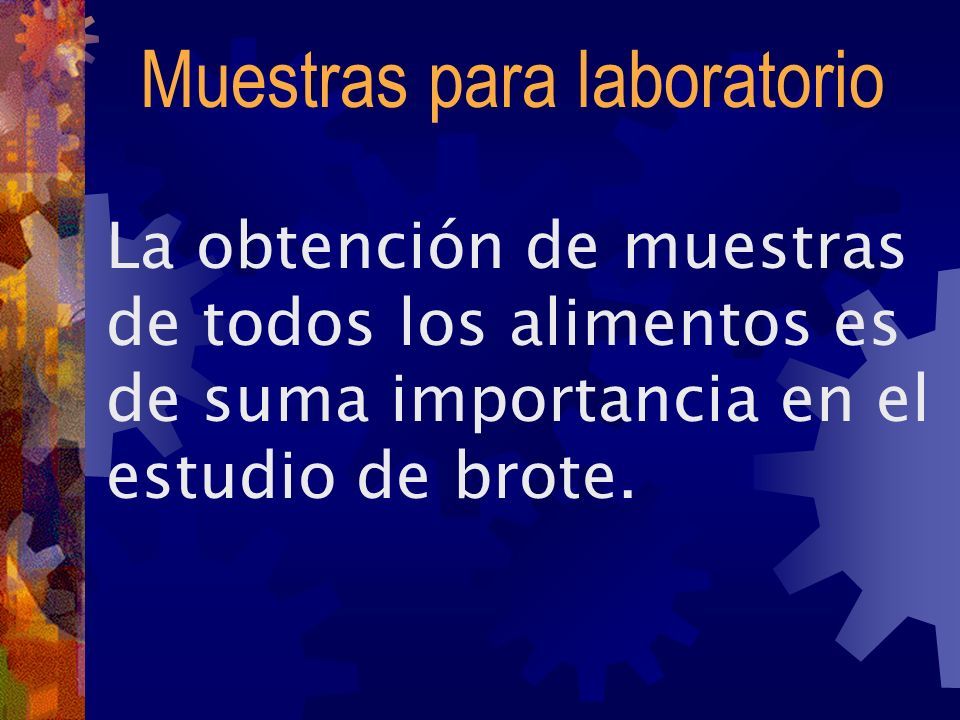 Muestras para laboratorio

La obtención de muestras de todos los alimentos es de suma importancia en el estudio de brote.